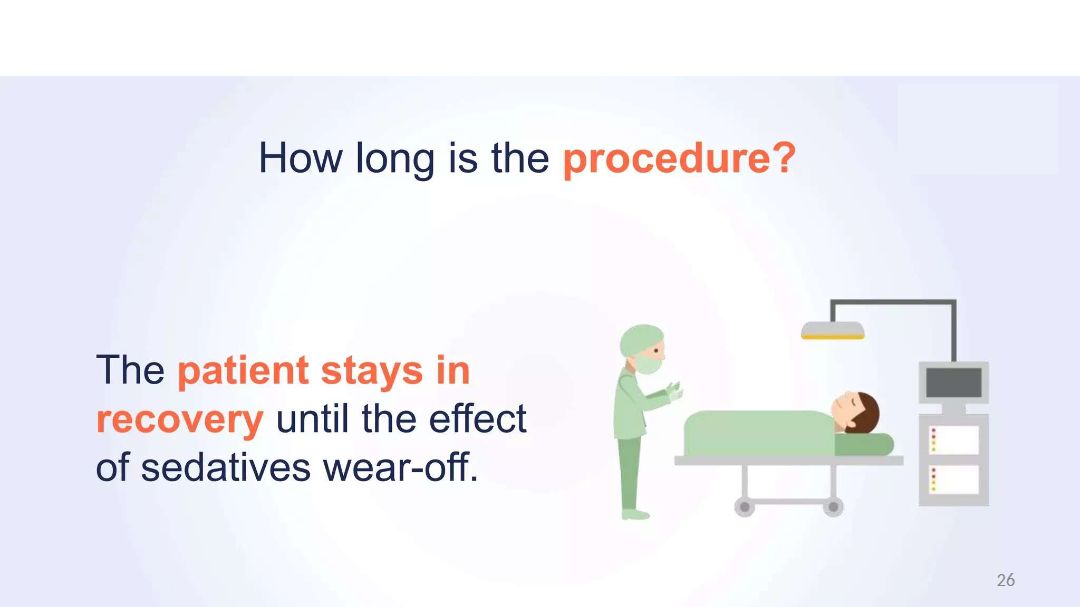 How long is the procedure?

The patient stays in recovery until the effect of sedatives wear-off.

26